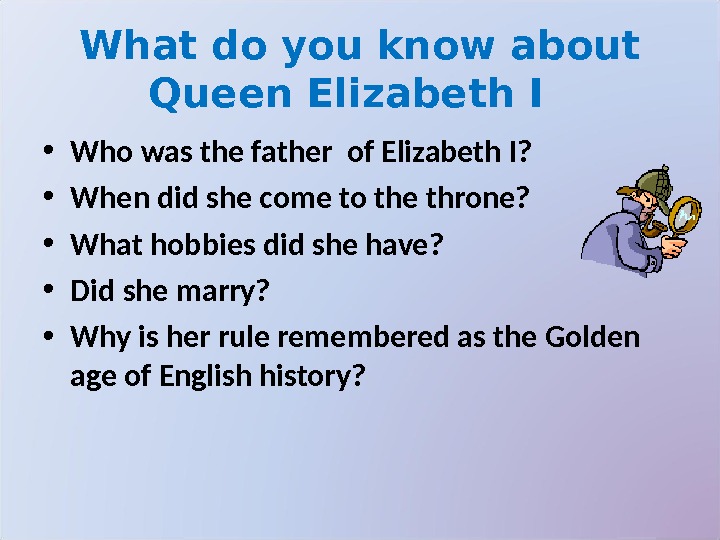 What do you know about Queen Elizabeth I

• Who was the father of Elizabeth I?
• When did she come to the throne?
• What hobbies did she have?
• Did she marry?
• Why is her rule remembered as the Golden age of English history?